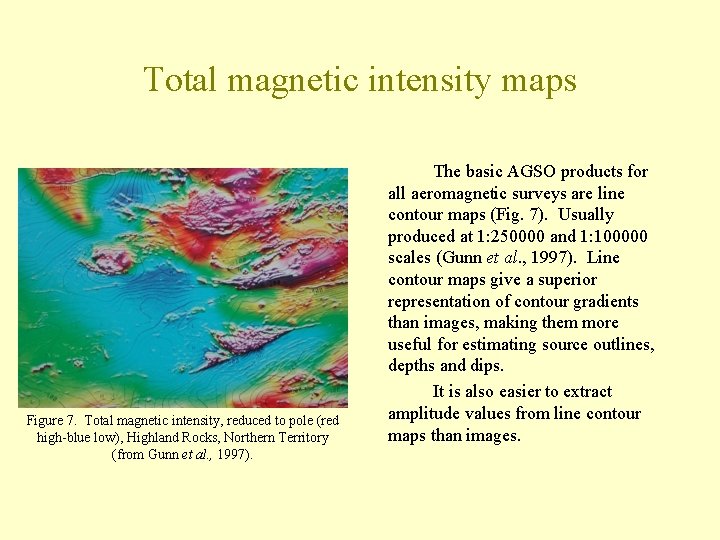 Total magnetic intensity maps

Figure 7. Total magnetic intensity, reduced to pole (red high-blue low), Highland Rocks, Northern Territory (from Gunn et al., 1997).

The basic AGSO products for all aeromagnetic surveys are line contour maps (Fig. 7). Usually produced at 1:250000 and 1:100000 scales (Gunn et al., 1997). Line contour maps give a superior representation of contour gradients than images, making them more useful for estimating source outlines, depths and dips.

It is also easier to extract amplitude values from line contour maps than images.